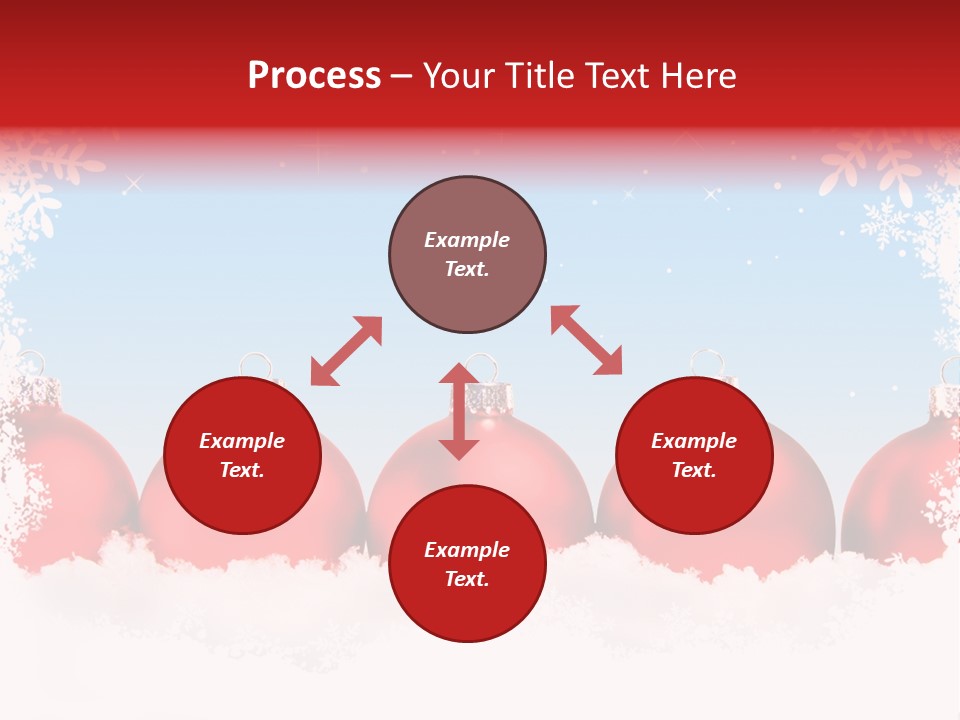 Process – Your Title Text Here

Example Text.

Example Text.

Example Text.

Example Text.